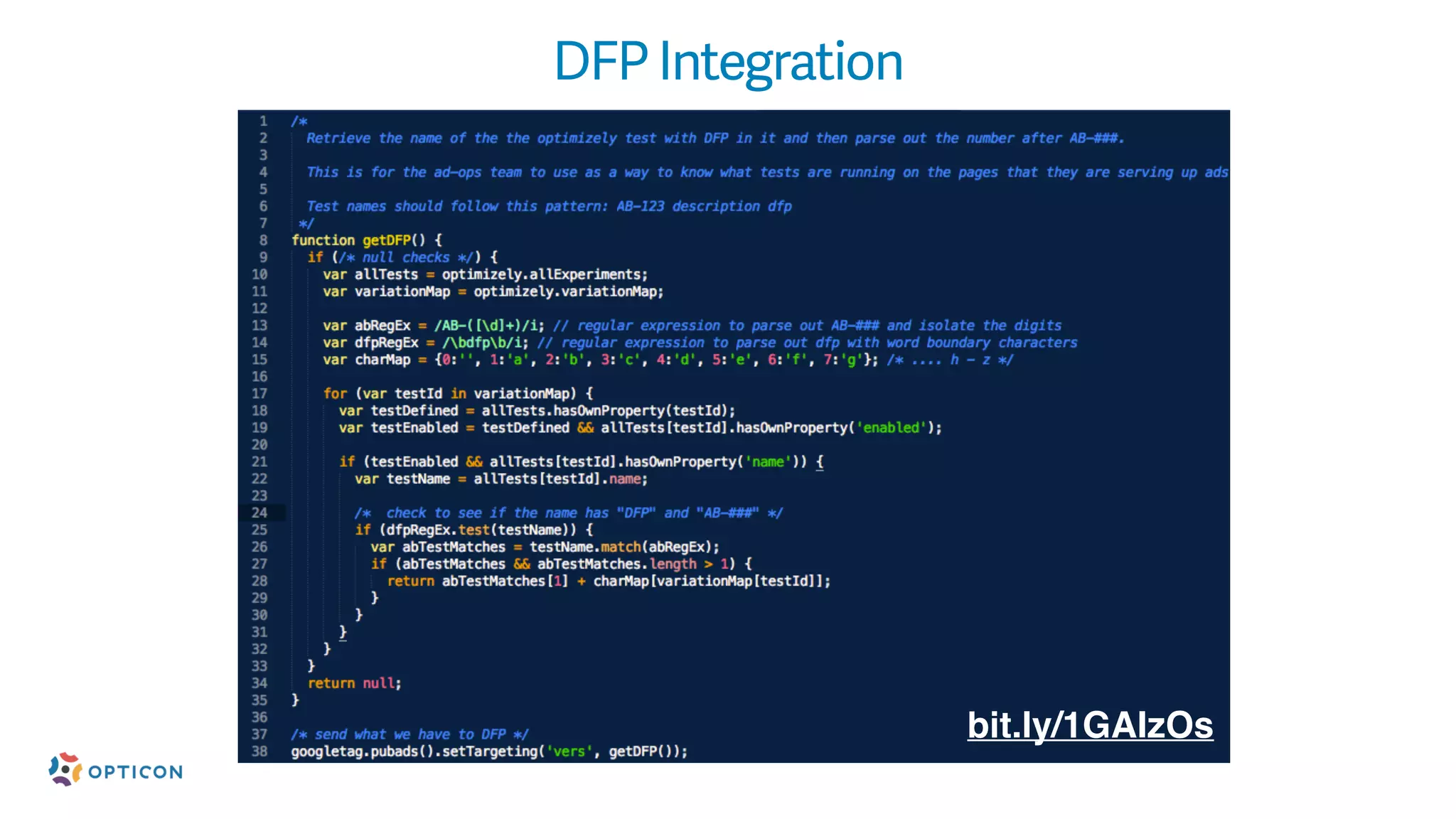 DFP Integration

1 /*
2 Retrieve the name of the the optimizely test with DFP in it and then parse out the number after AB-###.
3
4 This is for the ad-ops team to use as a way to know what tests are running on the pages that they are serving up ads
5
6 Test names should follow this pattern: AB-123 description dfp
7 */
8 function getDFP() {
9 if (/* null checks */) {
10 var allTests = optimizely.allExperiments;
11 var variationMap = optimizely.variationMap;
12
13 var abRegEx = /AB-([\d]+)/i; // regular expression to parse out AB-### and isolate the digits
14 var dfpRegEx = /\bdfp\b/i; // regular expression to parse out dfp with word boundary characters
15 var charMap = {0:'', 1:'a', 2:'b', 3:'c', 4:'d', 5:'e', 6:'f', 7:'g'}; /* .... h - z */
16
17 for (var testId in variationMap) {
18 var testDefined = allTests.hasOwnProperty(testId);
19 var testEnabled = testDefined && allTests[testId].hasOwnProperty('enabled');
20
21 if (testEnabled && allTests[testId].hasOwnProperty('name')) {
22 var testName = allTests[testId].name;
23
24 /* check to see if the name has "DFP" and "AB-###" */
25 if (dfpRegEx.test(testName)) {
26 var abTestMatches = testName.match(abRegEx);
27 if (abTestMatches && abTestMatches.length > 1) {
28 return abTestMatches[1] + charMap[variationMap[testId]];
29 }
30 }
31 }
32 }
33 }
34 return null;
35 }
36
37 /* send what we have to DFP */
38 googletag.pubads().setTargeting('vers', getDFP());

bit.ly/1GAIzOs

OPTICON